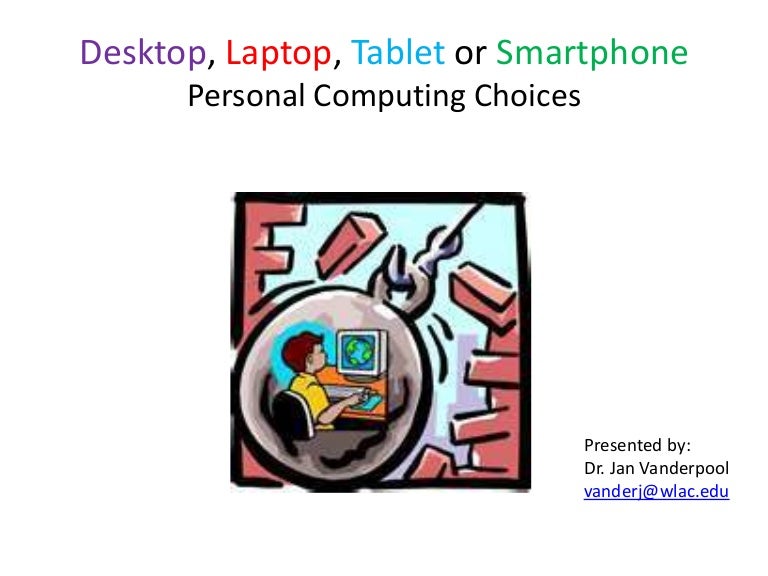 Desktop, Laptop, Tablet or Smartphone
Personal Computing Choices

Presented by:
Dr. Jan Vanderpool
vanderj@wlac.edu